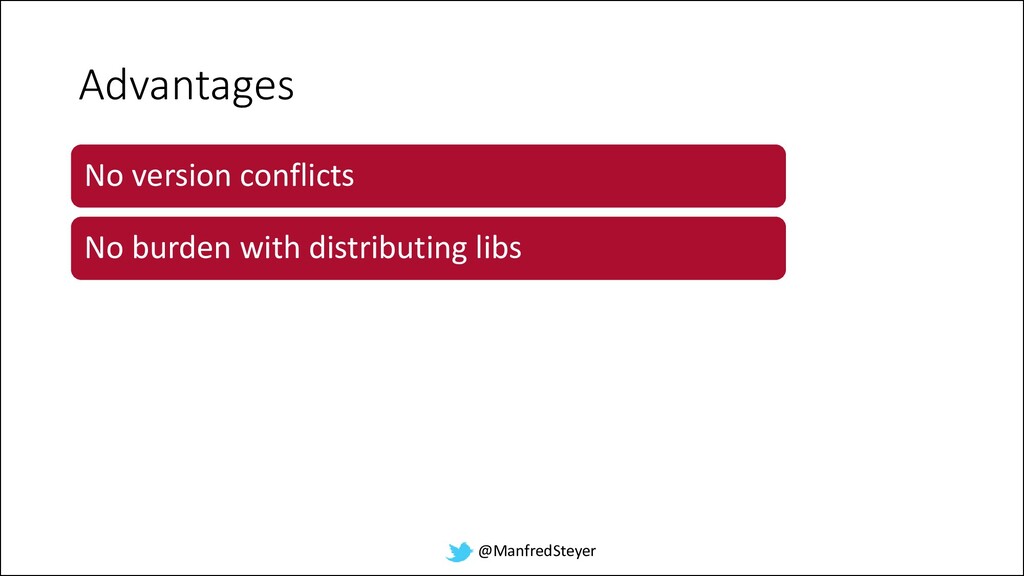 Advantages

No version conflicts

No burden with distributing libs

@ManfredSteyer